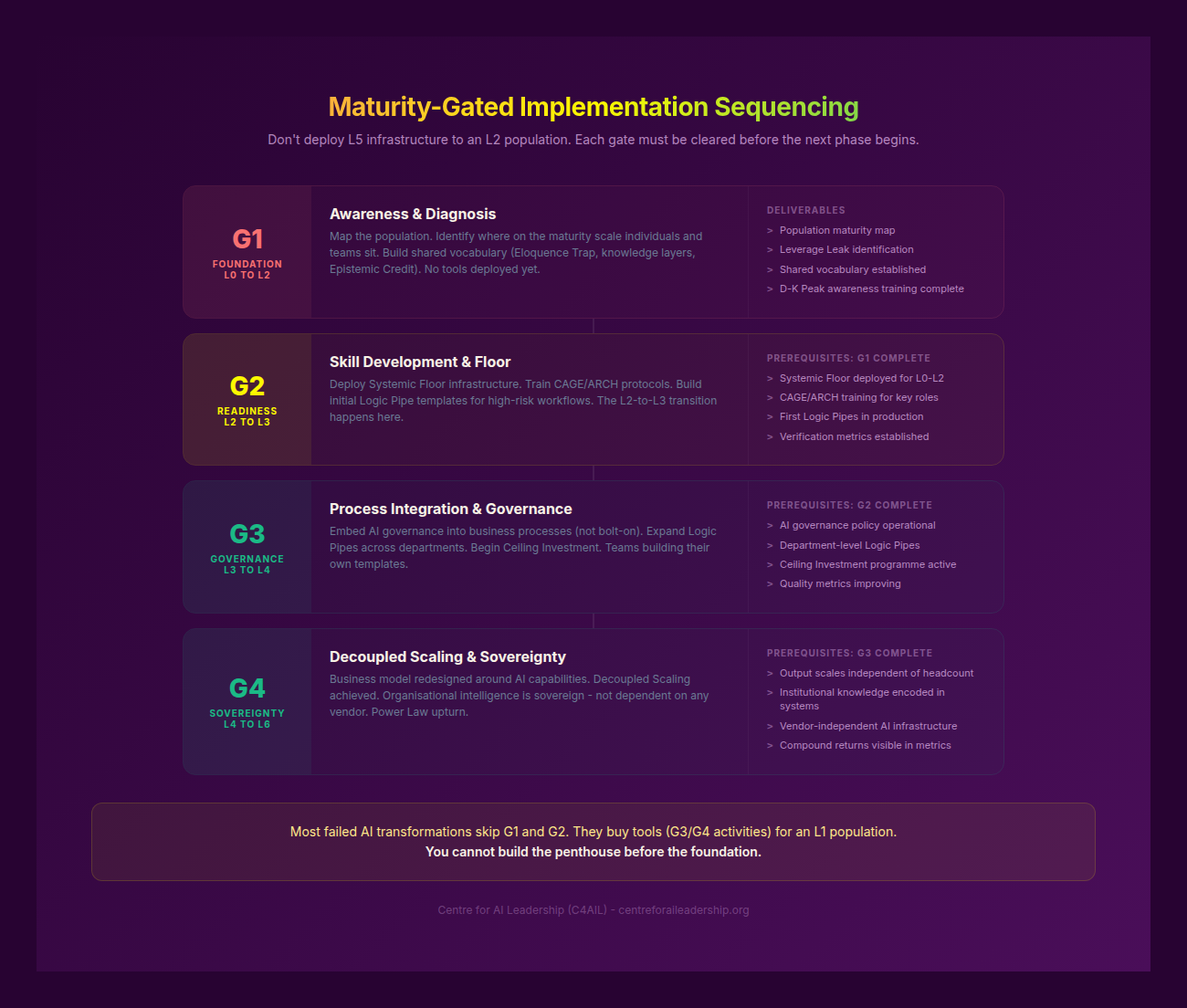 Maturity-Gated Implementation Sequencing

Don't deploy L5 infrastructure to an L2 population. Each gate must be cleared before the next phase begins.

G1
FOUNDATION
L0 TO L2

Awareness & Diagnosis

Map the population. Identify where on the maturity scale individuals and teams sit. Build shared vocabulary (Eloquence Trap, knowledge layers, Epistemic Credit). No tools deployed yet.

DELIVERABLES
> Population maturity map
> Leverage Leak identification
> Shared vocabulary established
> D-K Peak awareness training complete

G2
READINESS
L2 TO L3

Skill Development & Floor

Deploy Systemic Floor infrastructure. Train CAGE/ARCH protocols. Build initial Logic Pipe templates for high-risk workflows. The L2-to-L3 transition happens here.

PREREQUISITES: G1 COMPLETE
> Systemic Floor deployed for L0-L2
> CAGE/ARCH training for key roles
> First Logic Pipes in production
> Verification metrics established

G3
GOVERNANCE
L3 TO L4

Process Integration & Governance

Embed AI governance into business processes (not bolt-on). Expand Logic Pipes across departments. Begin Ceiling Investment. Teams building their own templates.

PREREQUISITES: G2 COMPLETE
> AI governance policy operational
> Department-level Logic Pipes
> Ceiling Investment programme active
> Quality metrics improving

G4
SOVEREIGNTY
L4 TO L6

Decoupled Scaling & Sovereignty

Business model redesigned around AI capabilities. Decoupled Scaling achieved. Organisational intelligence is sovereign - not dependent on any vendor. Power Law upturn.

PREREQUISITES: G3 COMPLETE
> Output scales independent of headcount
> Institutional knowledge encoded in systems
> Vendor-independent AI infrastructure
> Compound returns visible in metrics

Most failed AI transformations skip G1 and G2. They buy tools (G3/G4 activities) for an L1 population.
You cannot build the penthouse before the foundation.

Centre for AI Leadership (C4AIL) - centreforaileadership.org